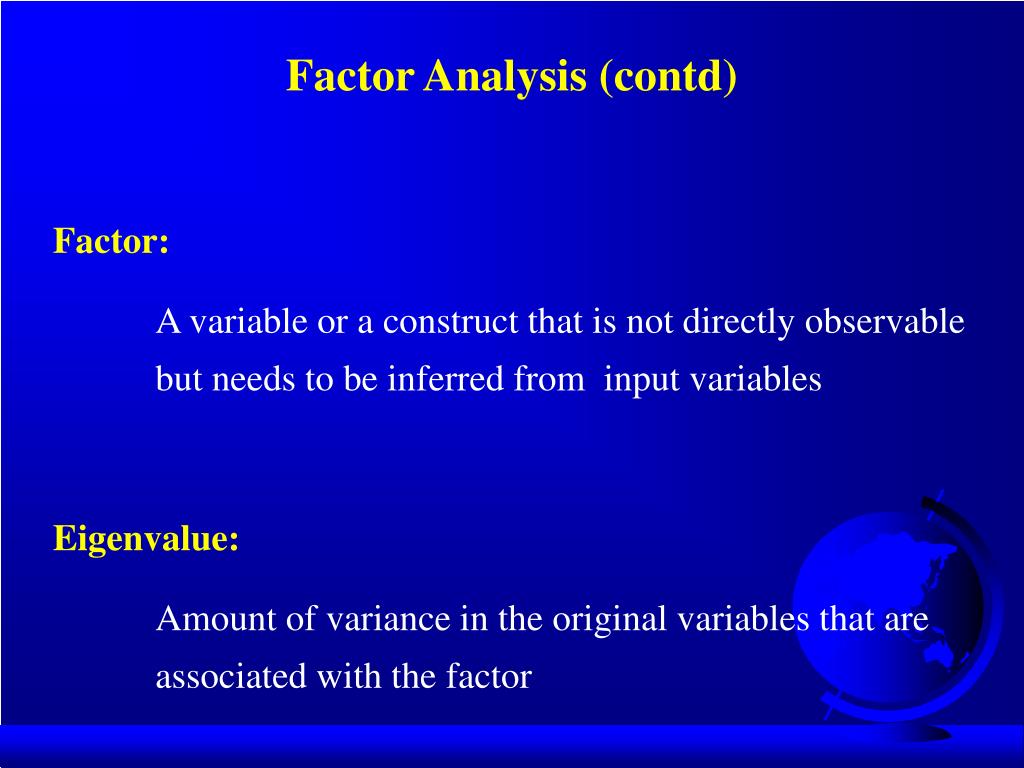 Factor Analysis (contd)

Factor:

A variable or a construct that is not directly observable but needs to be inferred from input variables

Eigenvalue:

Amount of variance in the original variables that are associated with the factor